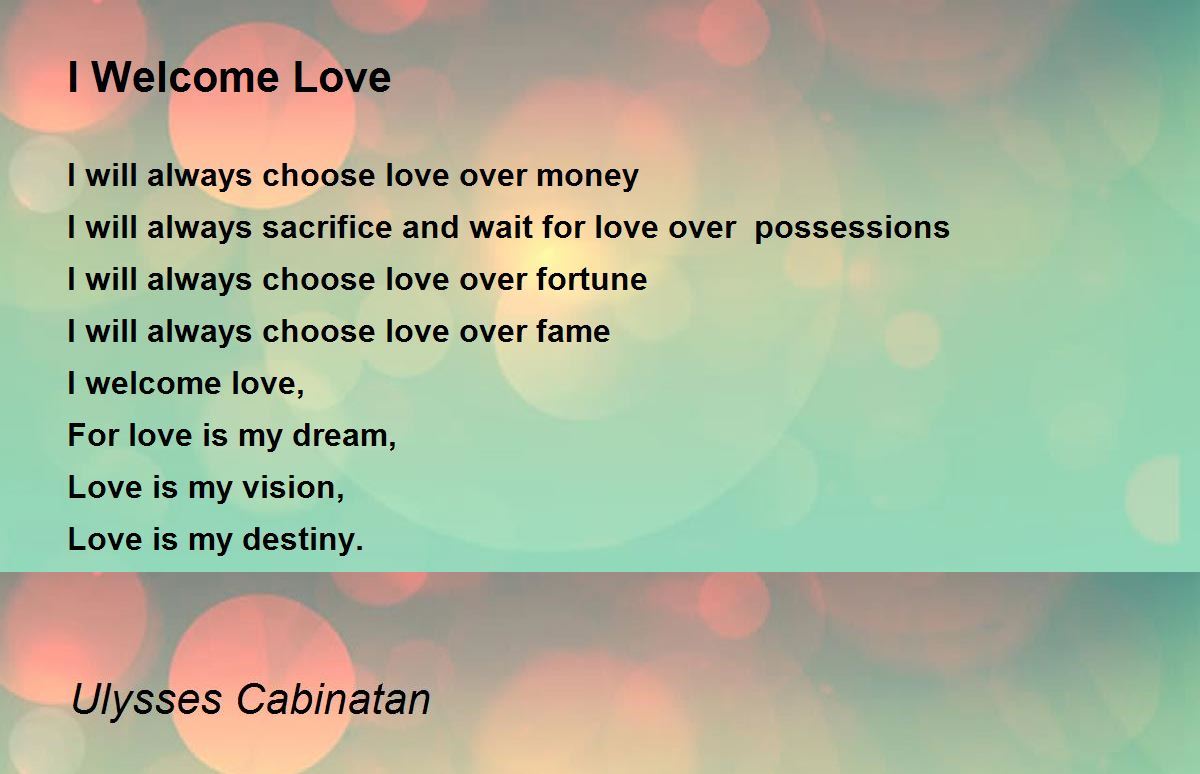 I Welcome Love

I will always choose love over money
I will always sacrifice and wait for love over  possessions
I will always choose love over fortune
I will always choose love over fame
I welcome love,
For love is my dream,
Love is my vision,
Love is my destiny.

Ulysses Cabinatan